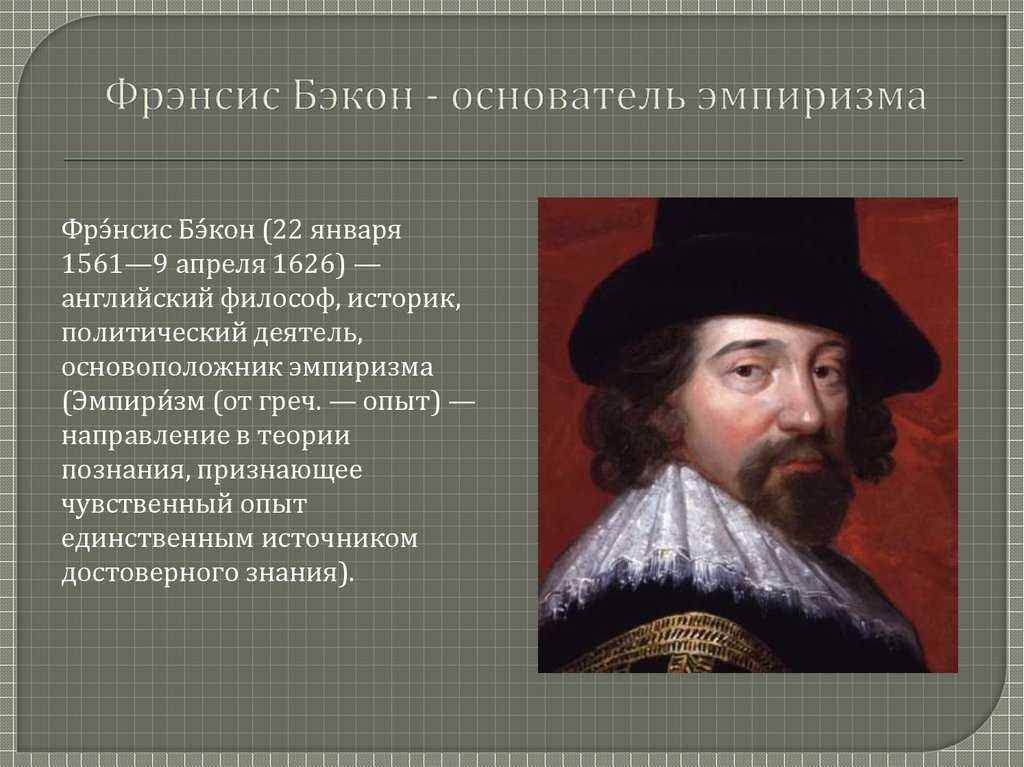 Фрэнсис Бэкон - основатель эмпиризма

Фрэ́нсис Бэ́кон (22 января 1561—9 апреля 1626) — английский философ, историк, политический деятель, основоположник эмпиризма (Эмпири́зм (от греч. — опыт) — направление в теории познания, признающее чувственный опыт единственным источником достоверного знания).